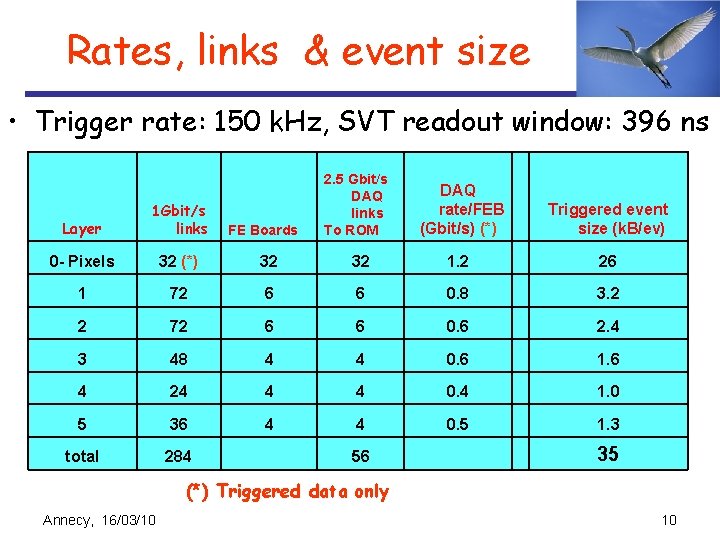 Rates, links & event size

• Trigger rate: 150 kHz, SVT readout window: 396 ns

| Layer | 1Gbit/s links | FE Boards | 2.5 Gbit/s DAQ links To ROM | DAQ rate/FEB (Gbit/s) (*) | | Triggered event size (kB/ev) |
|---|---|---|---|---|---|---|
| 0- Pixels | 32 (*) | 32 | 32 | 1.2 | | 26 |
| 1 | 72 | 6 | 6 | 0.8 | | 3.2 |
| 2 | 72 | 6 | 6 | 0.6 | | 2.4 |
| 3 | 48 | 4 | 4 | 0.6 | | 1.6 |
| 4 | 24 | 4 | 4 | 0.4 | | 1.0 |
| 5 | 36 | 4 | 4 | 0.5 | | 1.3 |
| total | 284 | | 56 | | | 35 |

(*) Triggered data only

Annecy, 16/03/10

10